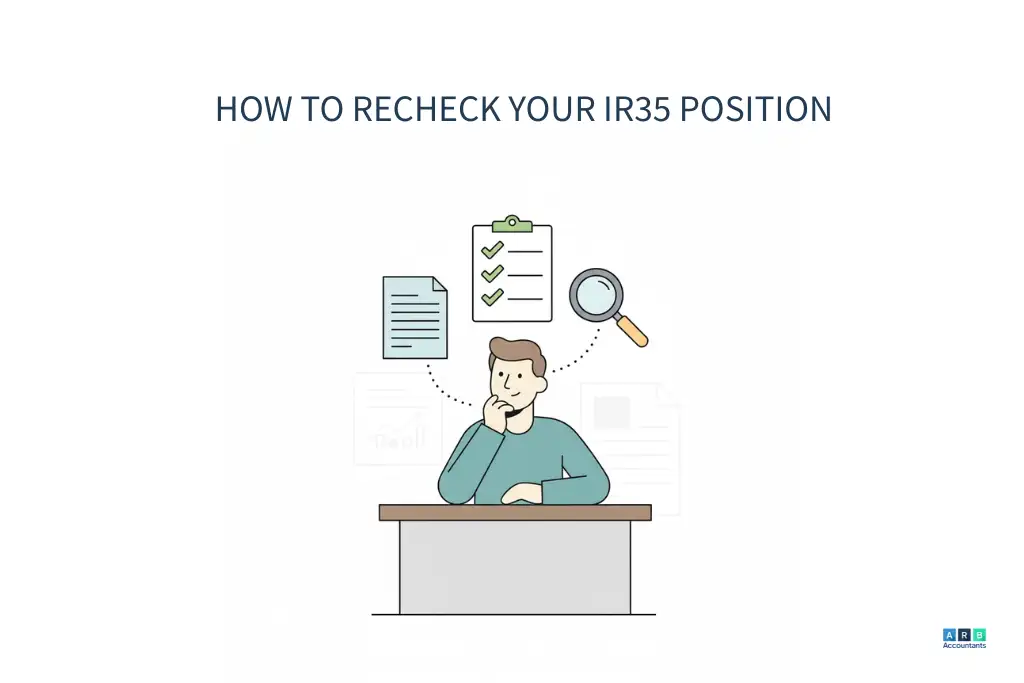 HOW TO RECHECK YOUR IR35 POSITION

A R B
Accountants